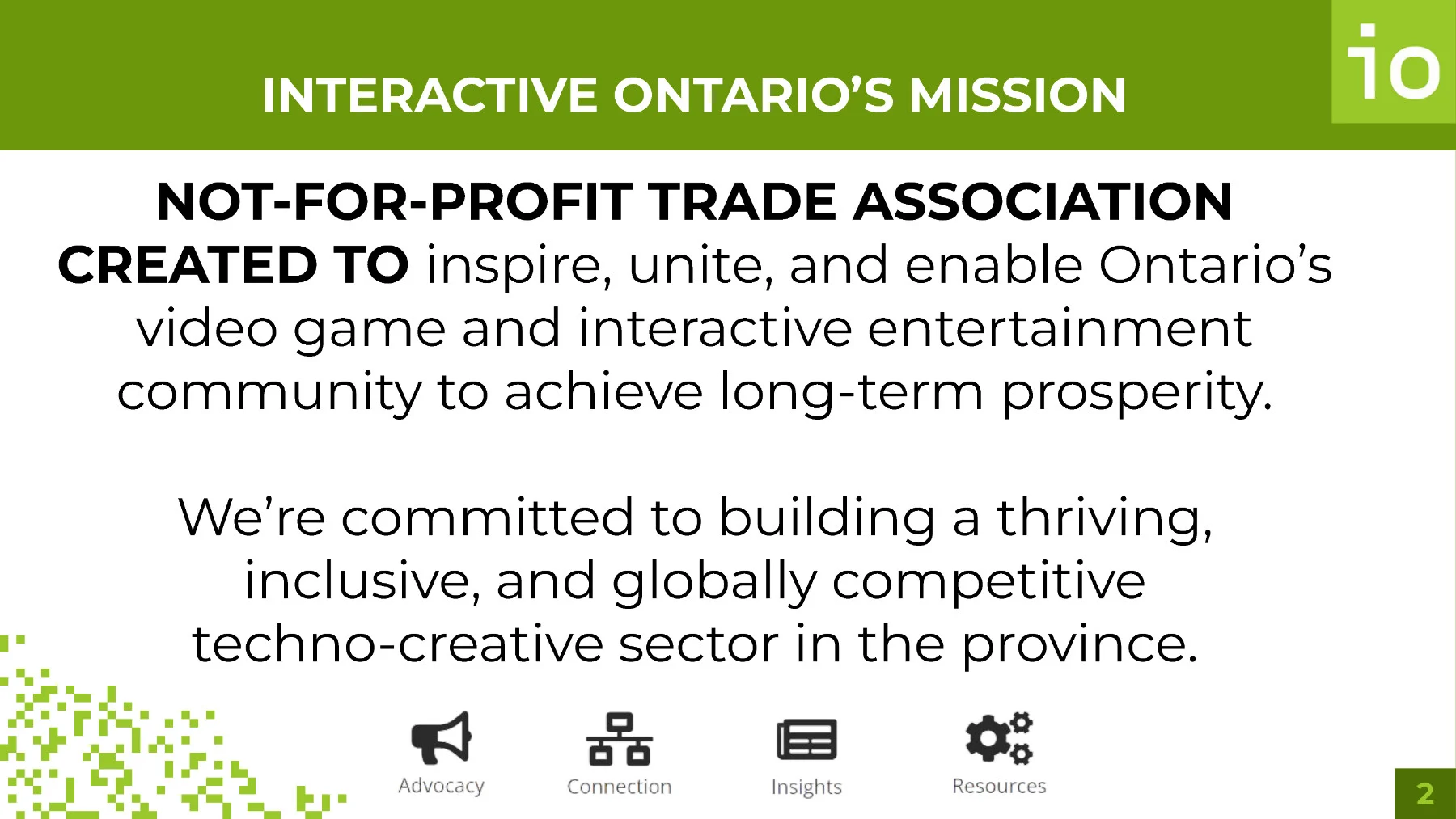 INTERACTIVE ONTARIO'S MISSION

io

NOT-FOR-PROFIT TRADE ASSOCIATION CREATED TO inspire, unite, and enable Ontario's video game and interactive entertainment community to achieve long-term prosperity.

We're committed to building a thriving, inclusive, and globally competitive techno-creative sector in the province.

Advocacy

Connection

Insights

Resources

2